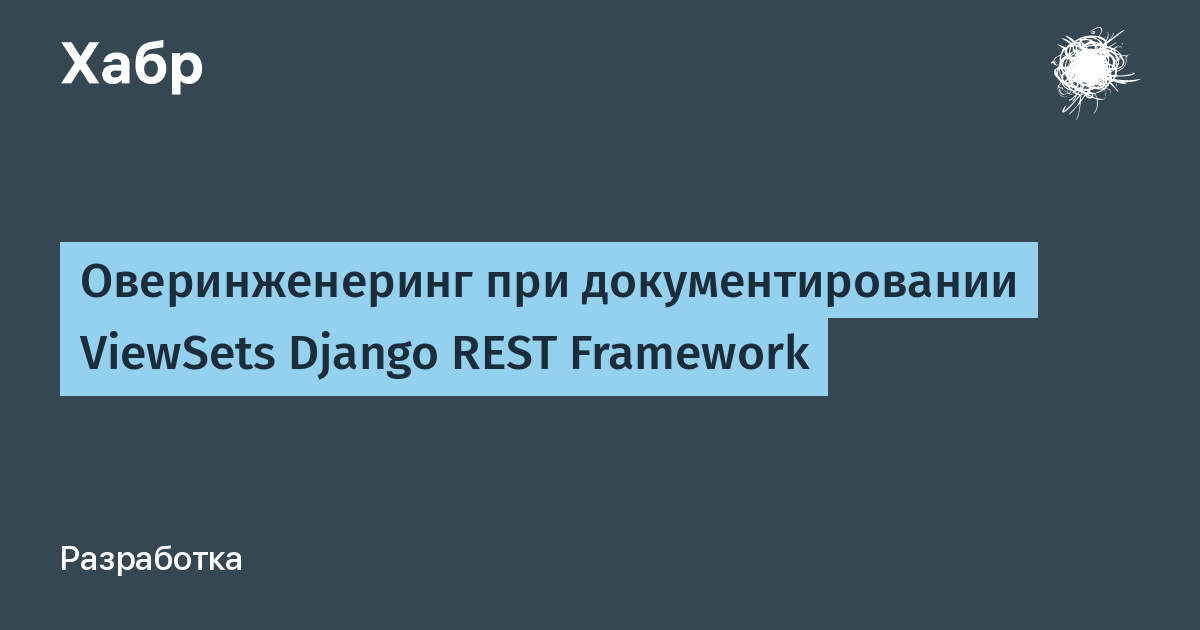 Хабр

Оверинженеринг при документировании ViewSets Django REST Framework

Разработка